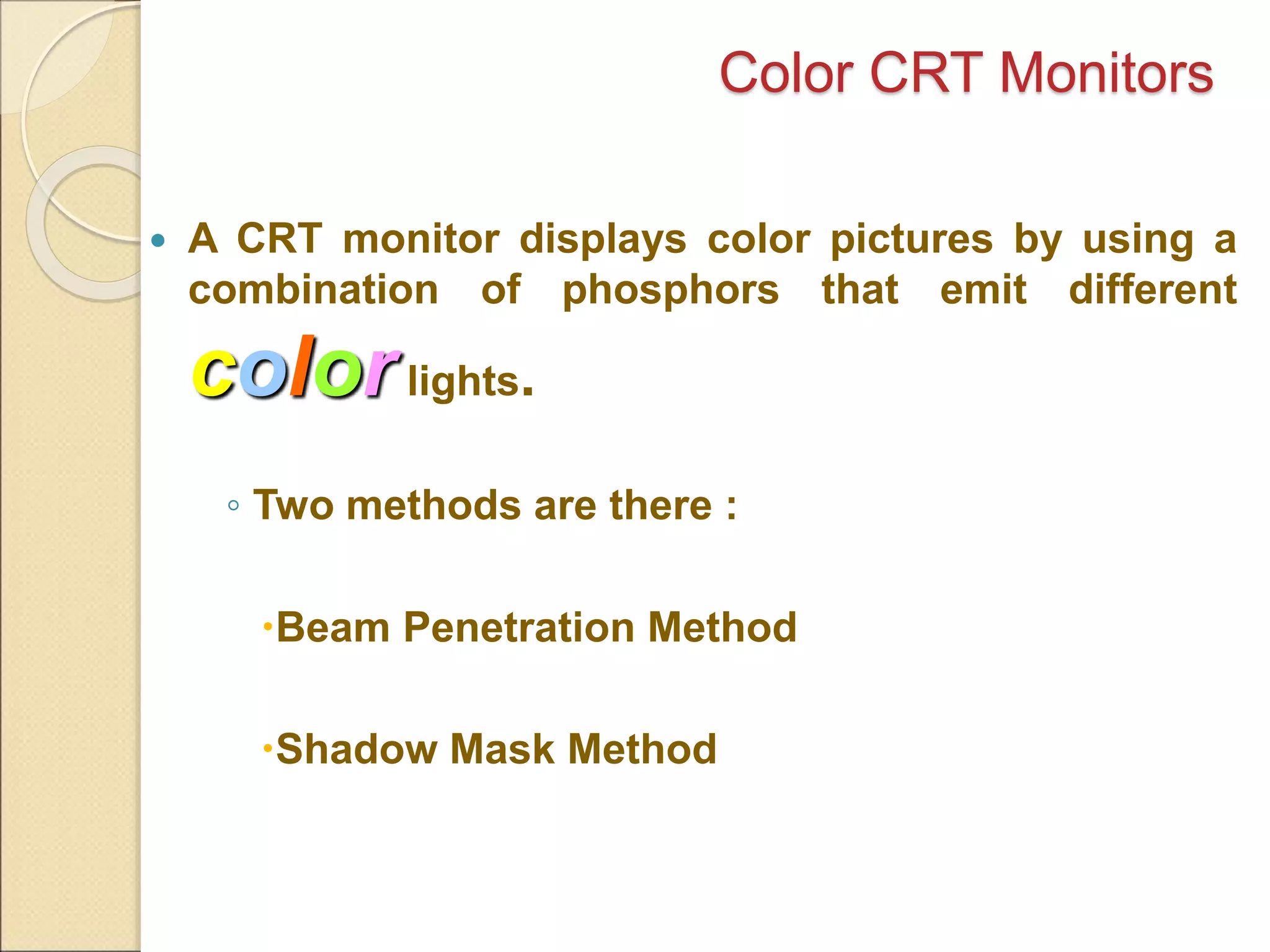 Color CRT Monitors

• A CRT monitor displays color pictures by using a combination of phosphors that emit different color lights.

◦ Two methods are there :

•Beam Penetration Method

•Shadow Mask Method